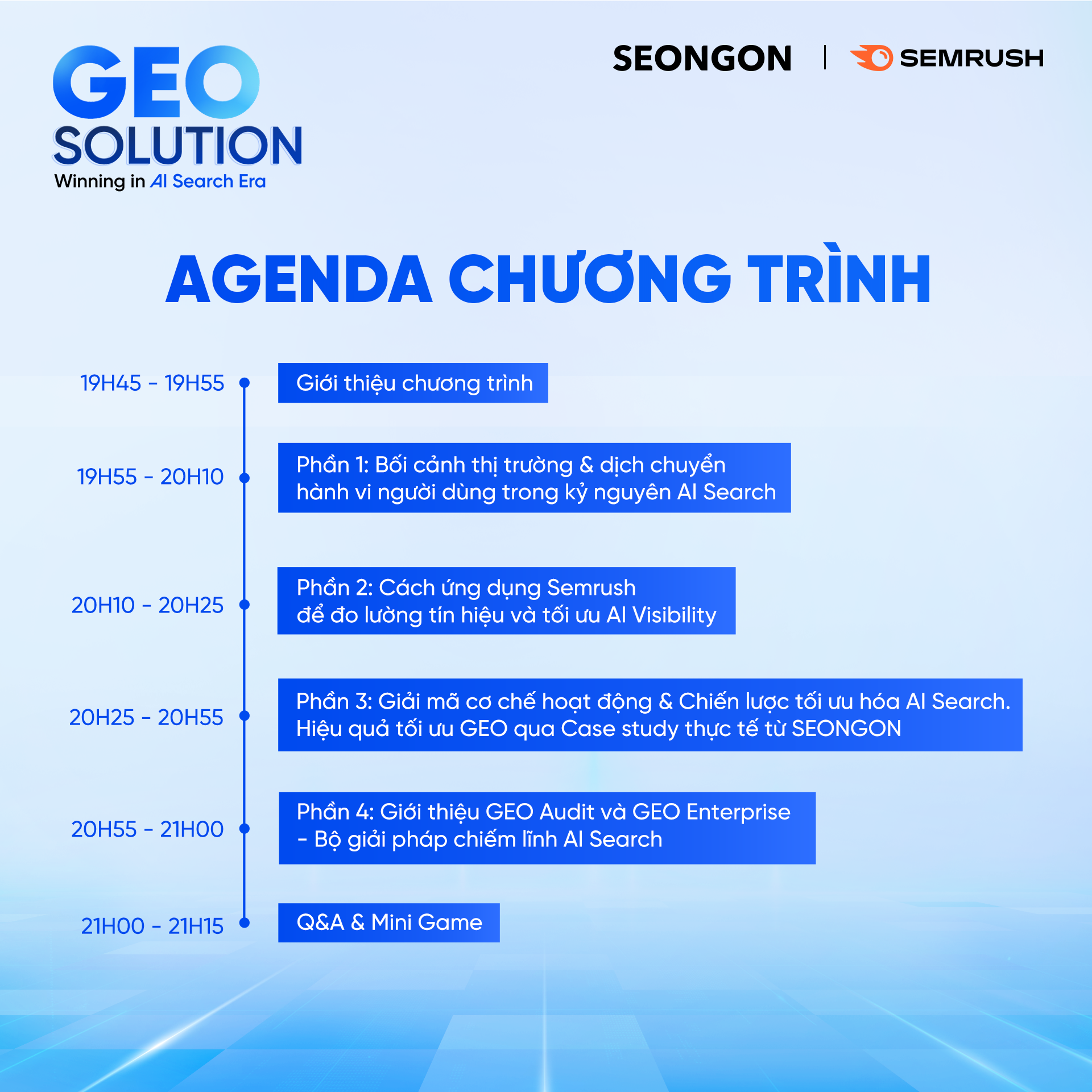 GEO SOLUTION
Winning in AI Search Era

SEONGON | SEMRUSH

AGENDA CHƯƠNG TRÌNH

19H45 - 19H55
Giới thiệu chương trình

19H55 - 20H10
Phần 1: Bối cảnh thị trường & dịch chuyển hành vi người dùng trong kỷ nguyên AI Search

20H10 - 20H25
Phần 2: Cách ứng dụng Semrush để đo lường tín hiệu và tối ưu AI Visibility

20H25 - 20H55
Phần 3: Giải mã cơ chế hoạt động & Chiến lược tối ưu hóa AI Search. Hiệu quả tối ưu GEO qua Case study thực tế từ SEONGON

20H55 - 21H00
Phần 4: Giới thiệu GEO Audit và GEO Enterprise - Bộ giải pháp chiếm lĩnh AI Search

21H00 - 21H15
Q&A & Mini Game